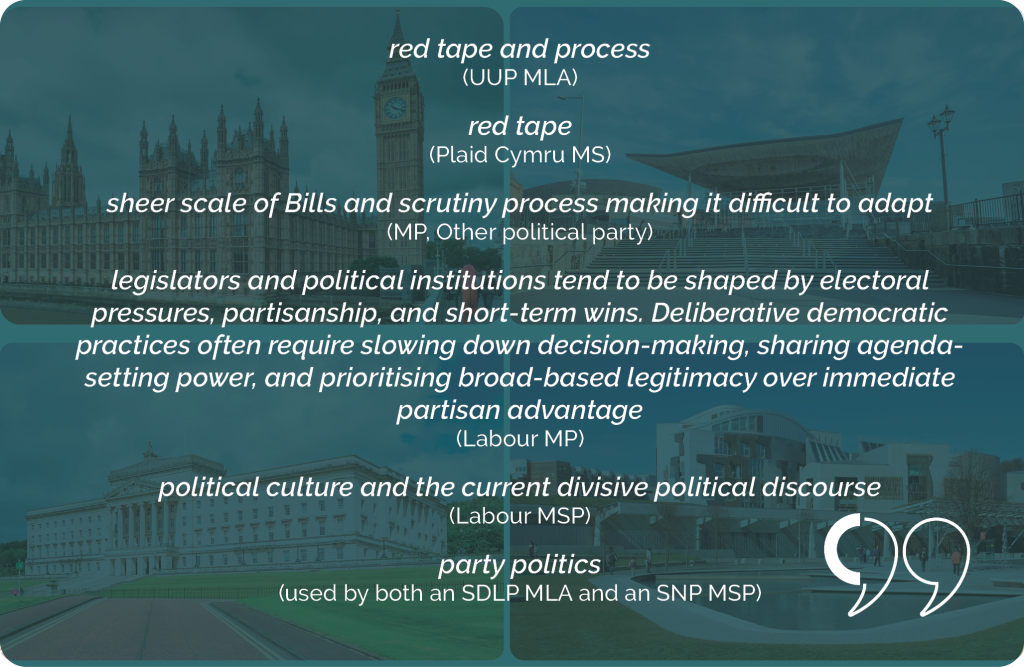 red tape and process
(UUP MLA)

red tape
(Plaid Cymru MS)

sheer scale of Bills and scrutiny process making it difficult to adapt
(MP, Other political party)

legislators and political institutions tend to be shaped by electoral pressures, partisanship, and short-term wins. Deliberative democratic practices often require slowing down decision-making, sharing agenda-setting power, and prioritising broad-based legitimacy over immediate partisan advantage
(Labour MP)

political culture and the current divisive political discourse
(Labour MSP)

party politics
(used by both an SDLP MLA and an SNP MSP)